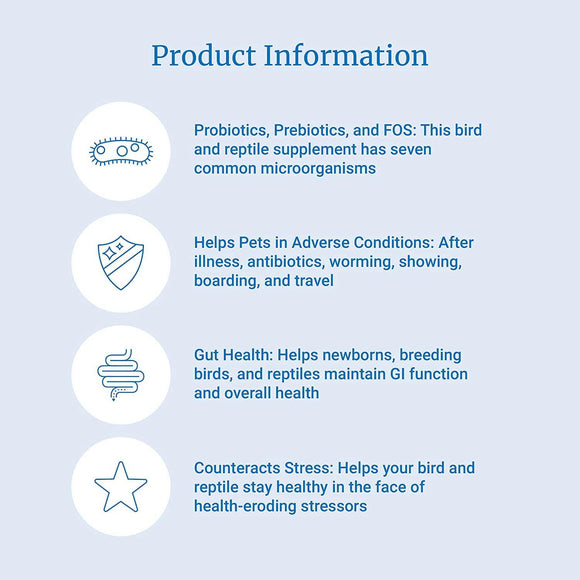 Product Information

Probiotics, Prebiotics, and FOS: This bird and reptile supplement has seven common microorganisms

Helps Pets in Adverse Conditions: After illness, antibiotics, worming, showing, boarding, and travel

Gut Health: Helps newborns, breeding birds, and reptiles maintain GI function and overall health

Counteracts Stress: Helps your bird and reptile stay healthy in the face of health-eroding stressors